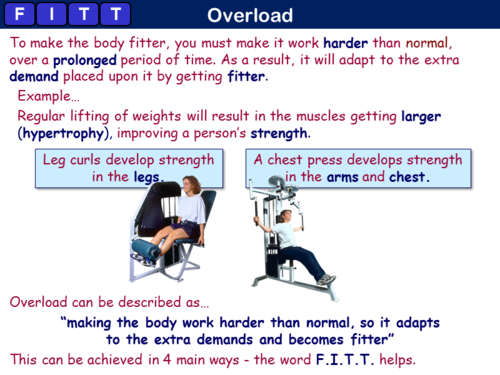 F I T T

Overload

To make the body fitter, you must make it work harder than normal, over a prolonged period of time. As a result, it will adapt to the extra demand placed upon it by getting fitter.

Example…

Regular lifting of weights will result in the muscles getting larger (hypertrophy), improving a person's strength.

Leg curls develop strength in the legs.

A chest press develops strength in the arms and chest.

Overload can be described as…

"making the body work harder than normal, so it adapts to the extra demands and becomes fitter"

This can be achieved in 4 main ways - the word F.I.T.T. helps.